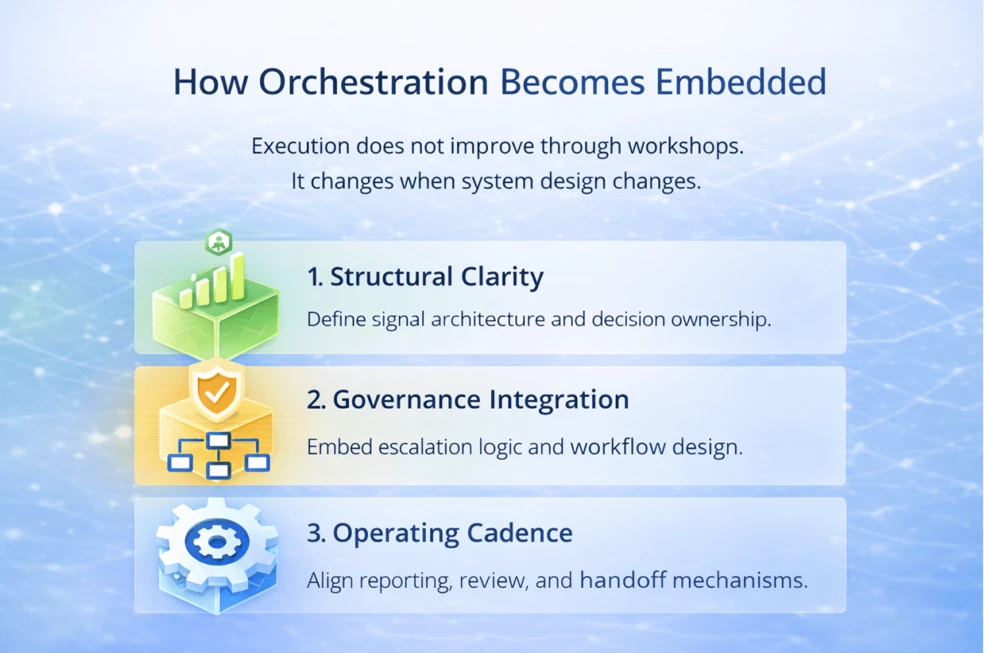 How Orchestration Becomes Embedded

Execution does not improve through workshops.
It changes when system design changes.

1. Structural Clarity

Define signal architecture and decision ownership.

2. Governance Integration

Embed escalation logic and workflow design.

3. Operating Cadence

Align reporting, review, and handoff mechanisms.